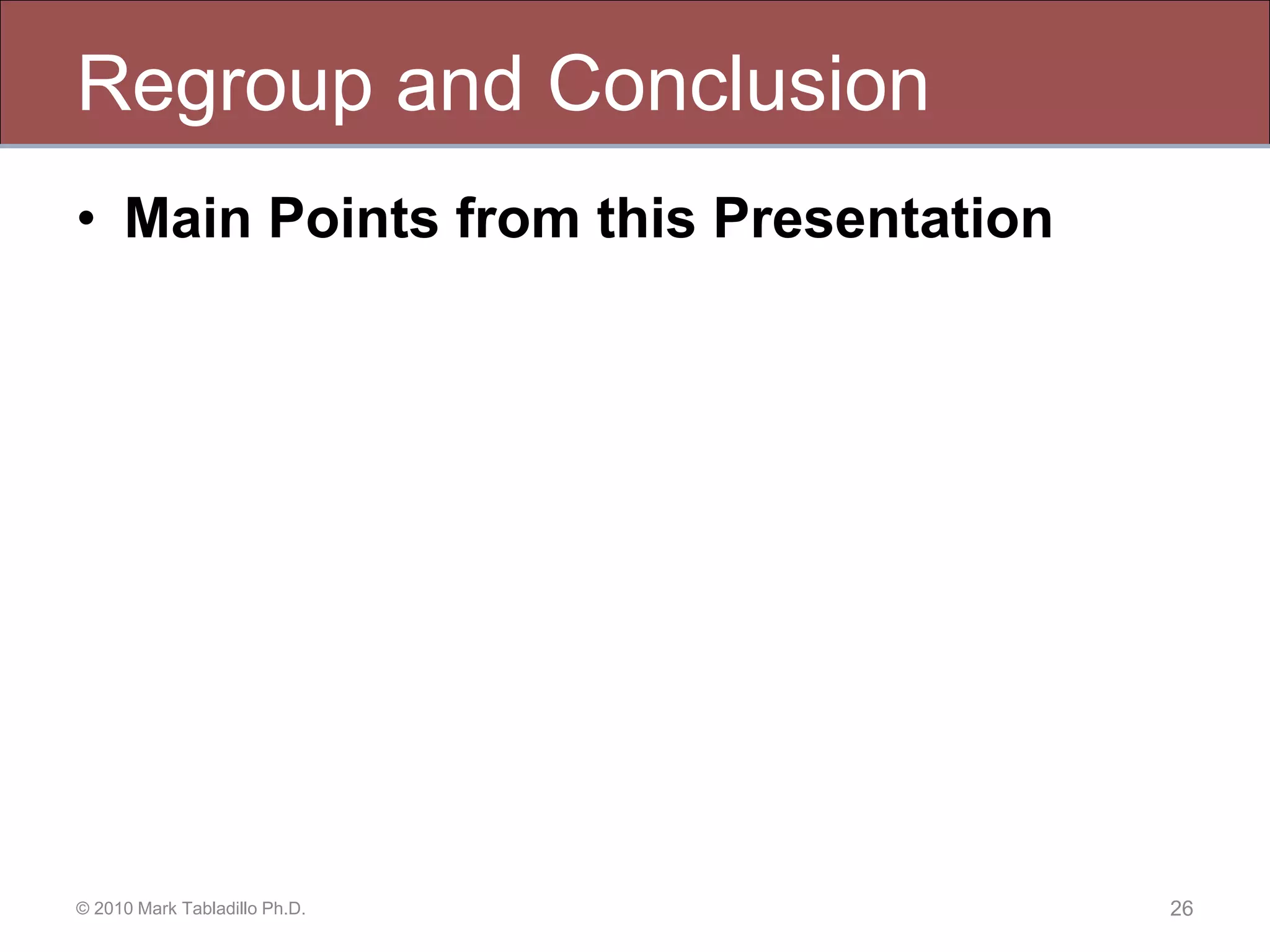 Regroup and Conclusion

• Main Points from this Presentation

© 2010 Mark Tabladillo Ph.D.

26